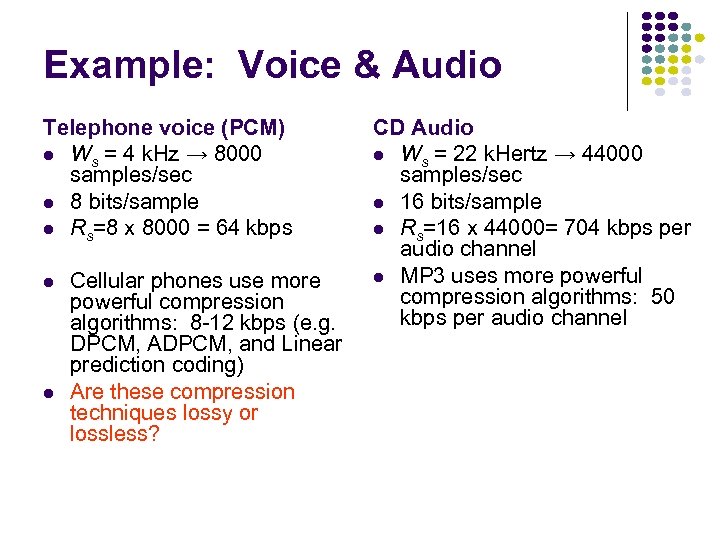 Example: Voice & Audio

Telephone voice (PCM)

- $W_s$ = 4 kHz → 8000 samples/sec
- 8 bits/sample
- $R_s$=8 x 8000 = 64 kbps
- Cellular phones use more powerful compression algorithms: 8-12 kbps (e.g. DPCM, ADPCM, and Linear prediction coding)
- Are these compression techniques lossy or lossless?

CD Audio

- $W_s$ = 22 kHertz → 44000 samples/sec
- 16 bits/sample
- $R_s$=16 x 44000= 704 kbps per audio channel
- MP3 uses more powerful compression algorithms: 50 kbps per audio channel